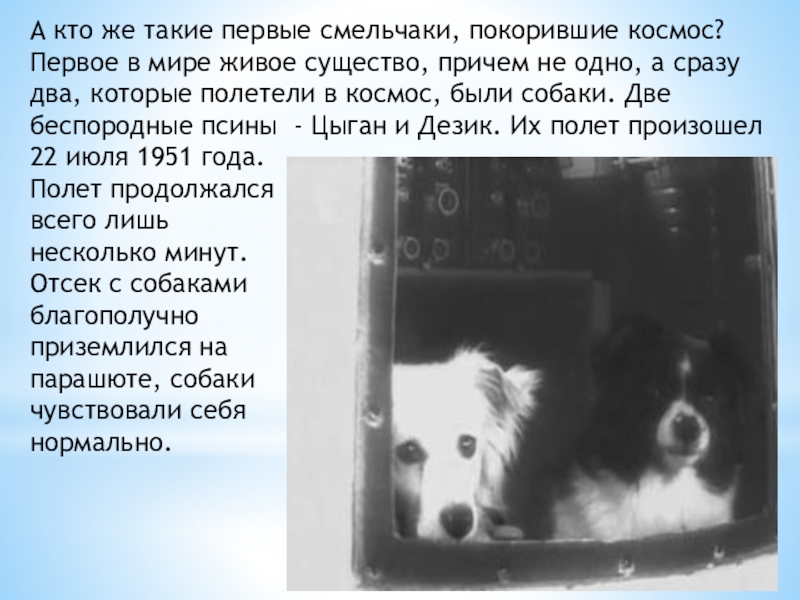 А кто же такие первые смельчаки, покорившие космос? Первое в мире живое существо, причем не одно, а сразу два, которые полетели в космос, были собаки. Две беспородные псины  - Цыган и Дезик. Их полет произошел 22 июля 1951 года. Полет продолжался всего лишь несколько минут. Отсек с собаками благополучно приземлился на парашюте, собаки чувствовали себя нормально.